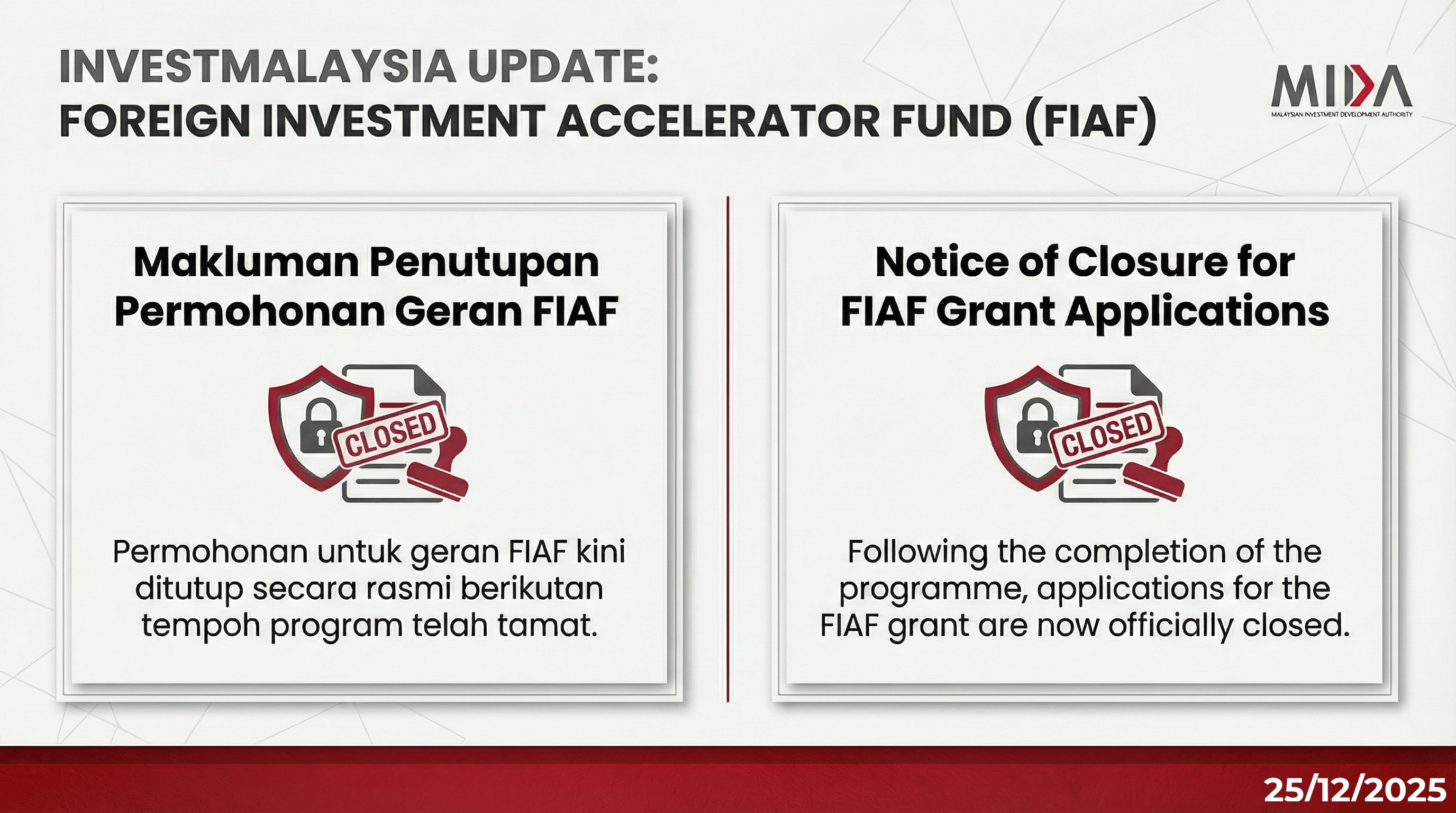 INVESTMALAYSIA UPDATE:
FOREIGN INVESTMENT ACCELERATOR FUND (FIAF)

MIDA
MALAYSIAN INVESTMENT DEVELOPMENT AUTHORITY

Makluman Penutupan Permohonan Geran FIAF

CLOSED

Permohonan untuk geran FIAF kini ditutup secara rasmi berikutan tempoh program telah tamat.

Notice of Closure for FIAF Grant Applications

CLOSED

Following the completion of the programme, applications for the FIAF grant are now officially closed.

25/12/2025